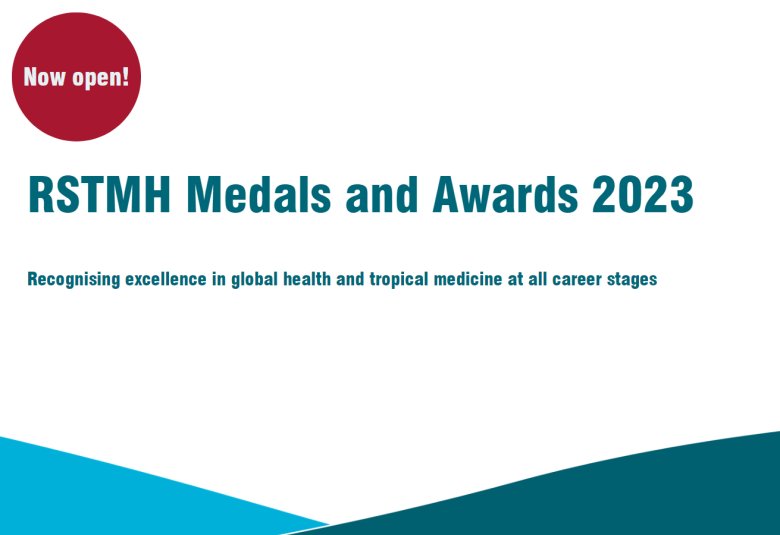 Now open!

RSTMH Medals and Awards 2023

Recognising excellence in global health and tropical medicine at all career stages